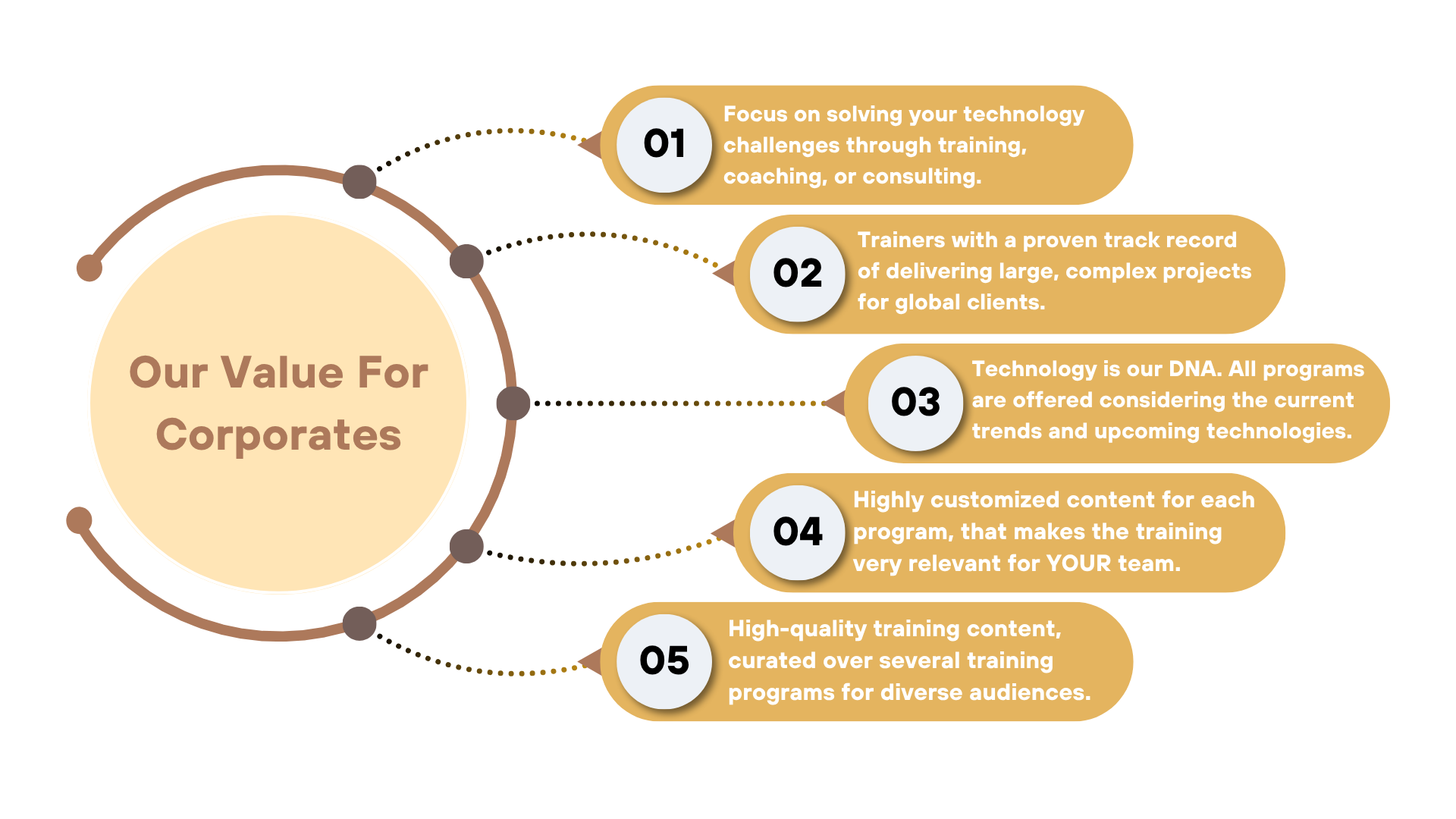 Our Value For Corporates

01
Focus on solving your technology challenges through training, coaching, or consulting.

02
Trainers with a proven track record of delivering large, complex projects for global clients.

03
Technology is our DNA. All programs are offered considering the current trends and upcoming technologies.

04
Highly customized content for each program, that makes the training very relevant for YOUR team.

05
High-quality training content, curated over several training programs for diverse audiences.